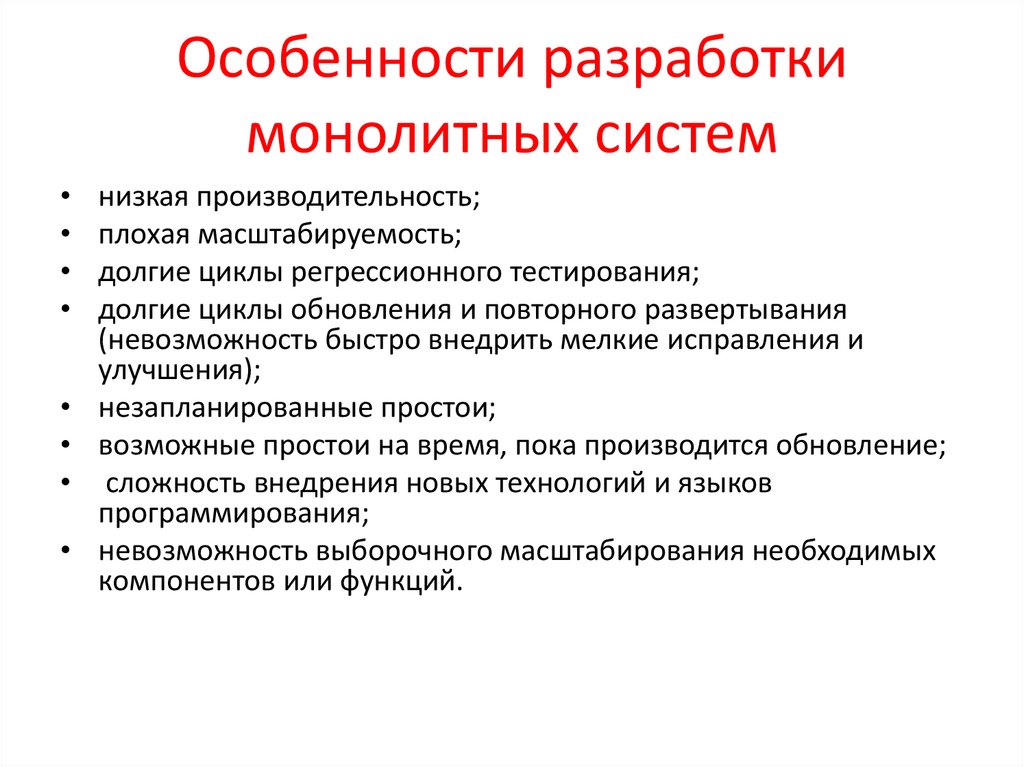 Особенности разработки монолитных систем

• низкая производительность;
• плохая масштабируемость;
• долгие циклы регрессионного тестирования;
• долгие циклы обновления и повторного развертывания (невозможность быстро внедрить мелкие исправления и улучшения);
• незапланированные простои;
• возможные простои на время, пока производится обновление;
• сложность внедрения новых технологий и языков программирования;
• невозможность выборочного масштабирования необходимых компонентов или функций.